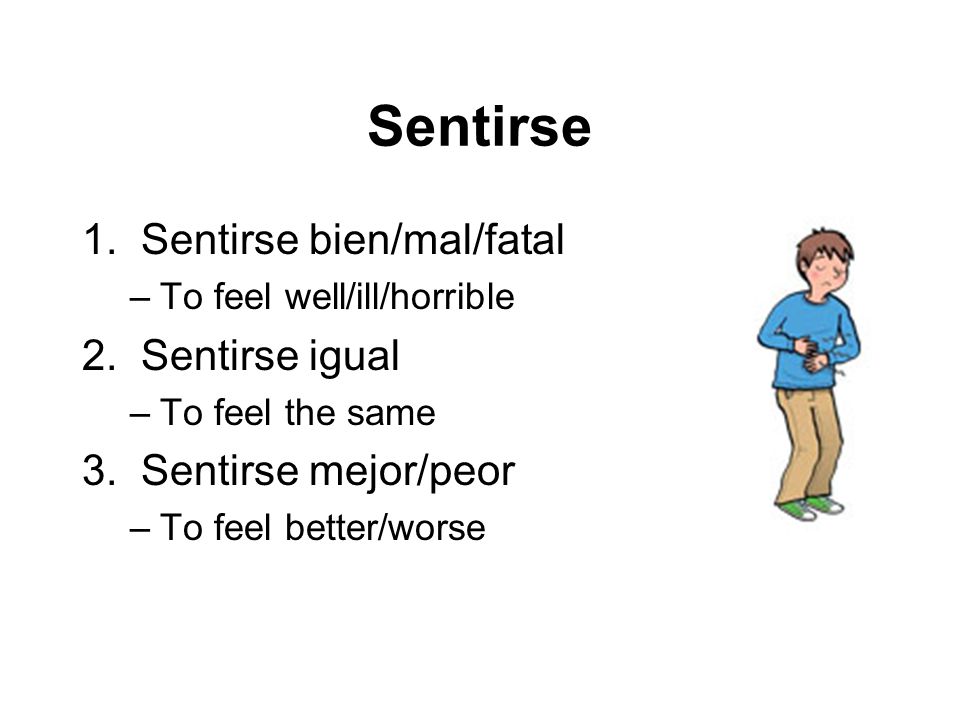 Sentirse

1. Sentirse bien/mal/fatal
– To feel well/ill/horrible
2. Sentirse igual
– To feel the same
3. Sentirse mejor/peor
– To feel better/worse